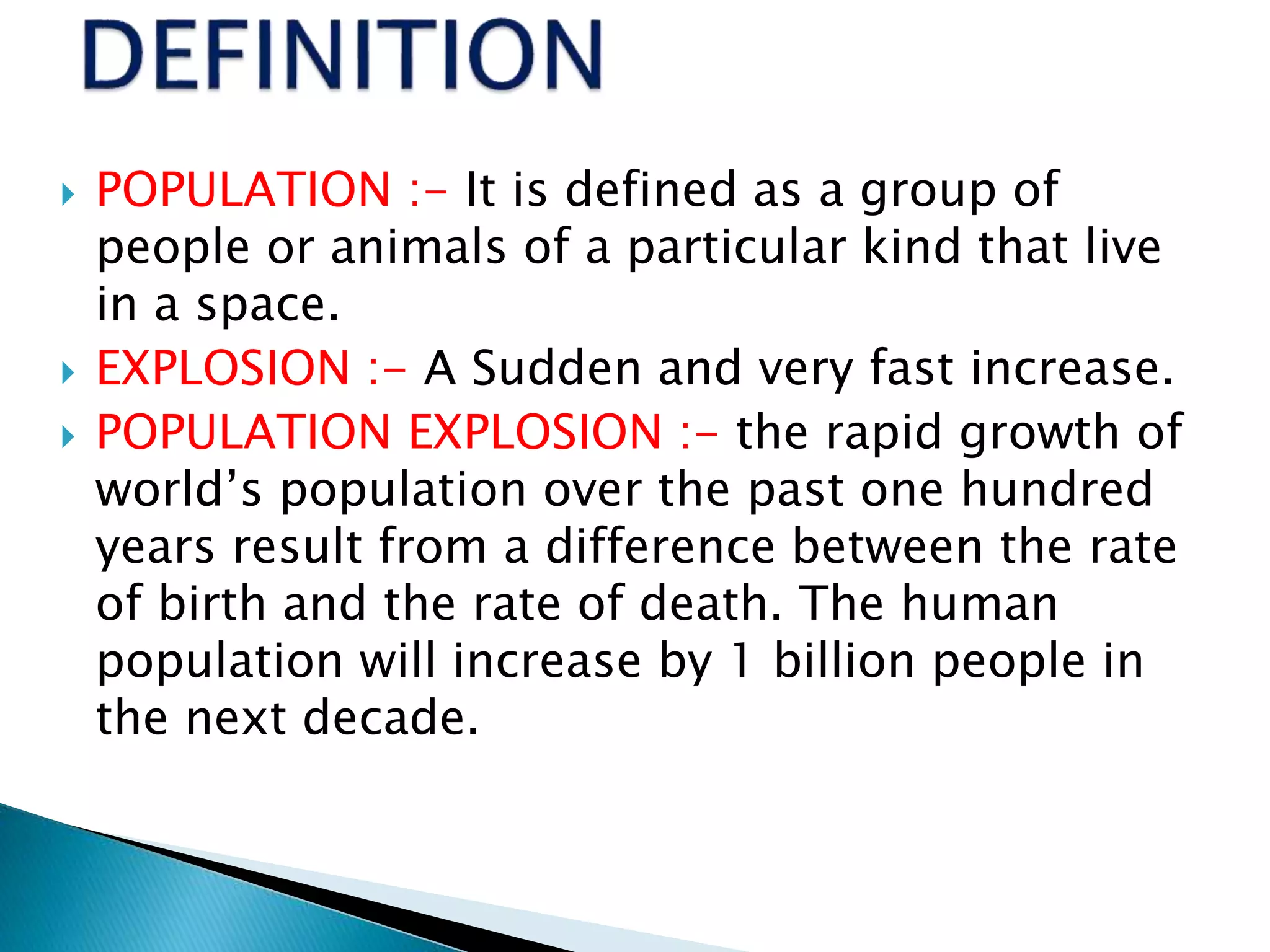 DEFINITION

POPULATION :- It is defined as a group of people or animals of a particular kind that live in a space.

EXPLOSION :- A Sudden and very fast increase.

POPULATION EXPLOSION :- the rapid growth of world’s population over the past one hundred years result from a difference between the rate of birth and the rate of death. The human population will increase by 1 billion people in the next decade.